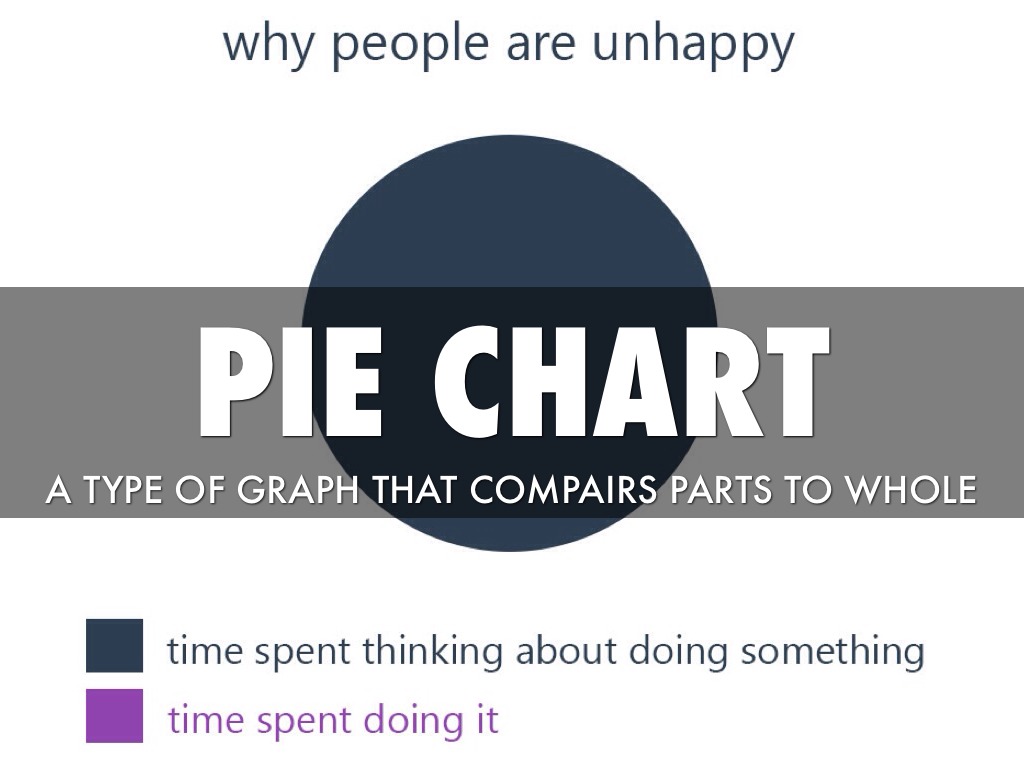 why people are unhappy

PIE CHART

A TYPE OF GRAPH THAT COMPAIRS PARTS TO WHOLE

time spent thinking about doing something

time spent doing it